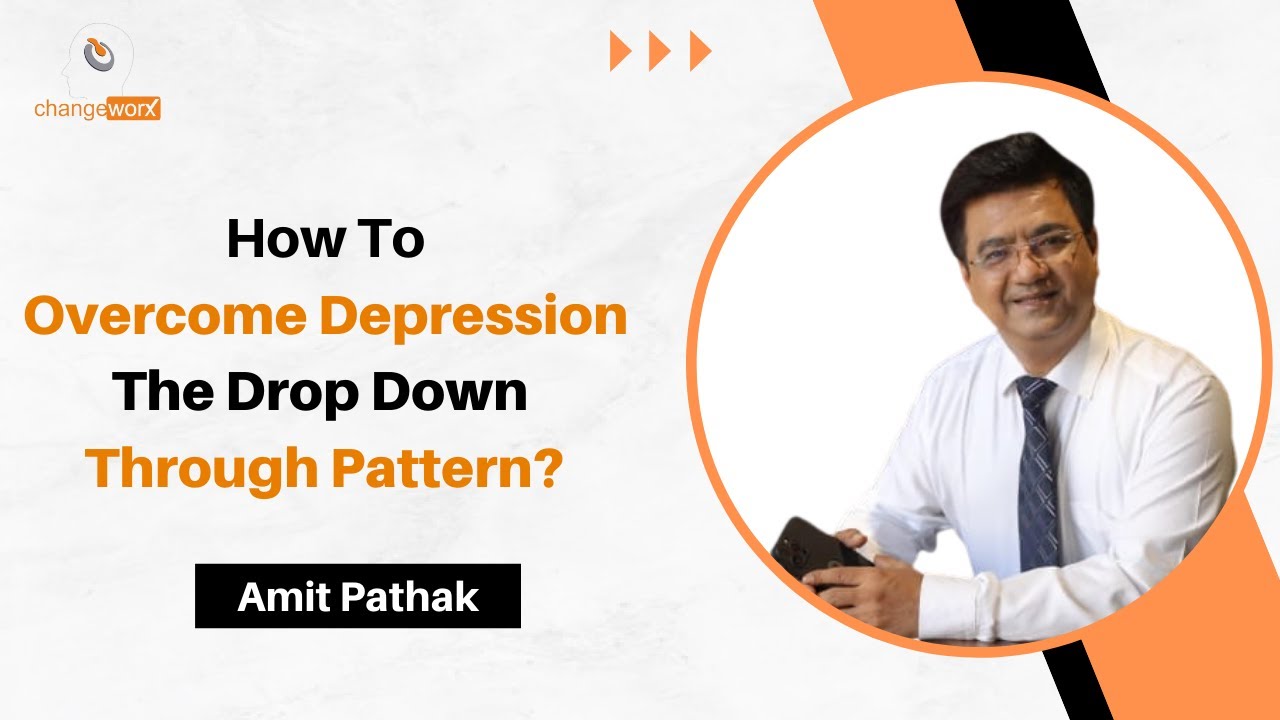 changeworx

How To
Overcome Depression
The Drop Down
Through Pattern?

Amit Pathak